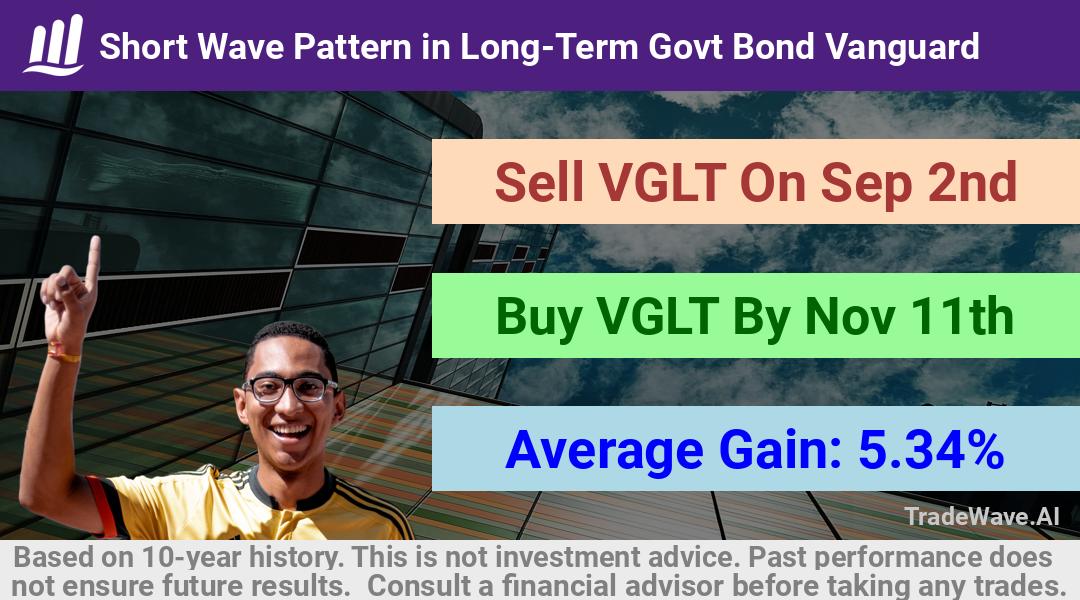 Short Wave Pattern in Long-Term Govt Bond Vanguard

Sell VGLT On Sep 2nd

Buy VGLT By Nov 11th

Average Gain: 5.34%

TradeWave.AI

Based on 10-year history. This is not investment advice. Past performance does not ensure future results. Consult a financial advisor before taking any trades.